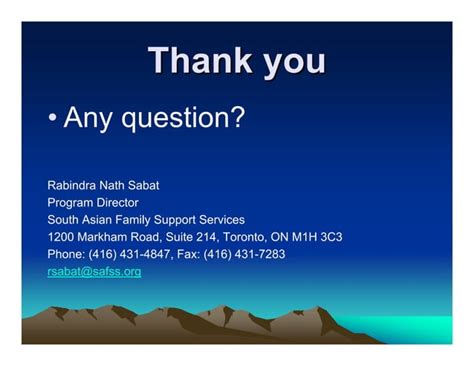 Thank you

• Any question?

Rabindra Nath Sabat
Program Director
South Asian Family Support Services
1200 Markham Road, Suite 214, Toronto, ON M1H 3C3
Phone: (416) 431-4847, Fax: (416) 431-7283
rsabat@safss.org